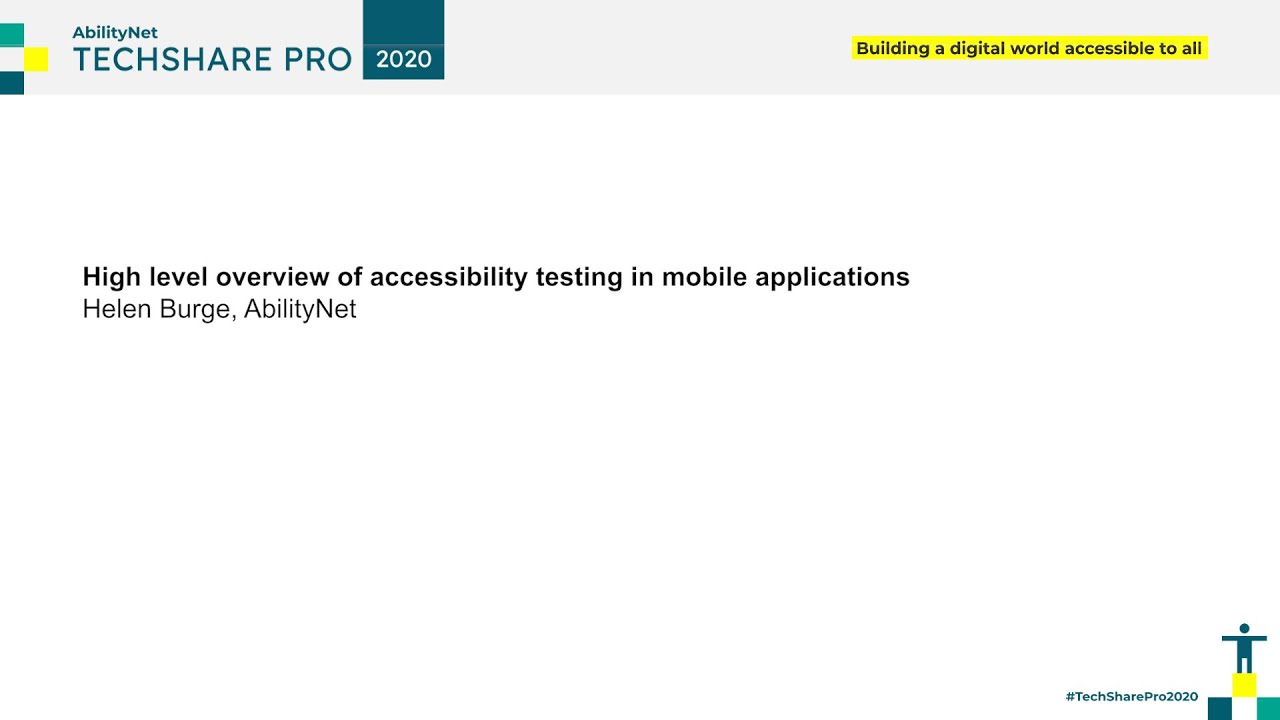 AbilityNet
TECHSHARE PRO 2020

Building a digital world accessible to all

High level overview of accessibility testing in mobile applications
Helen Burge, AbilityNet

#TechSharePro2020